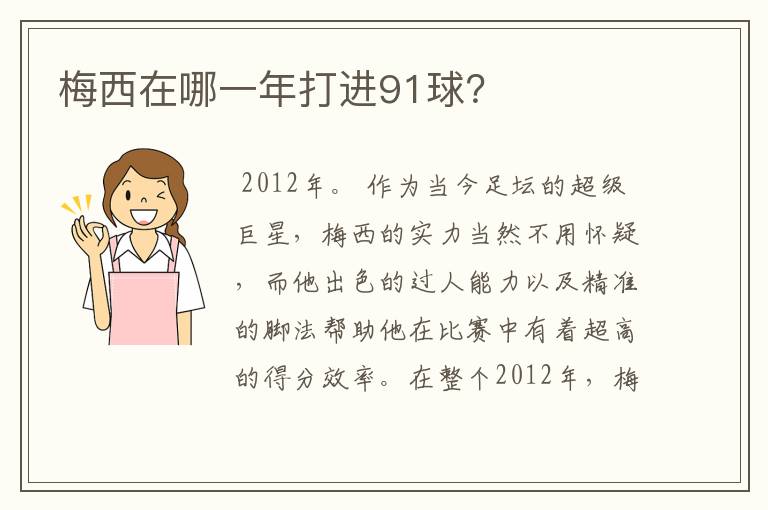 梅西在哪一年打进91球?

2012年。作为当今足坛的超级巨星，梅西的实力当然不用怀疑，而他出色的过人能力以及精准的脚法帮助他在比赛中有着超高的得分效率。在整个2012年，梅